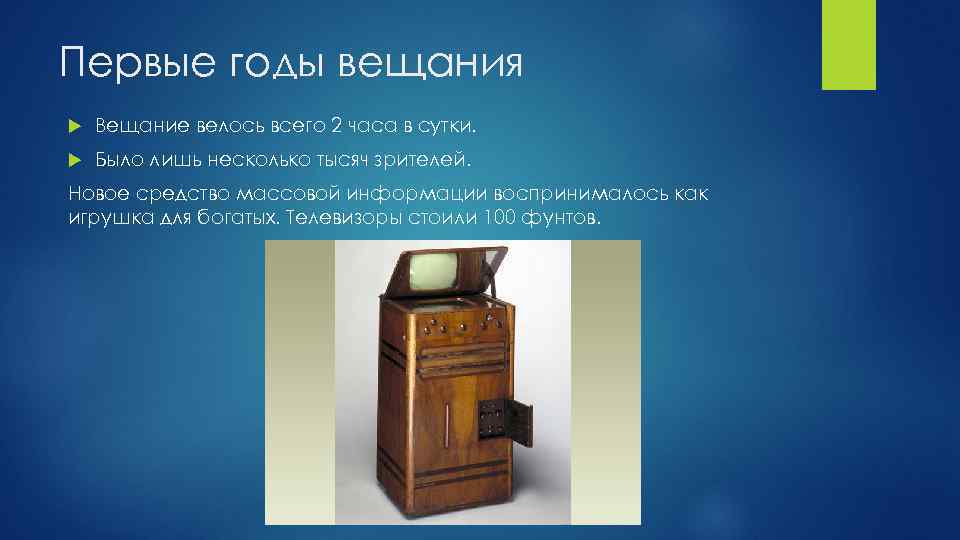 Первые годы вещания

Вещание велось всего 2 часа в сутки.

Было лишь несколько тысяч зрителей.

Новое средство массовой информации воспринималось как игрушка для богатых. Телевизоры стоили 100 фунтов.